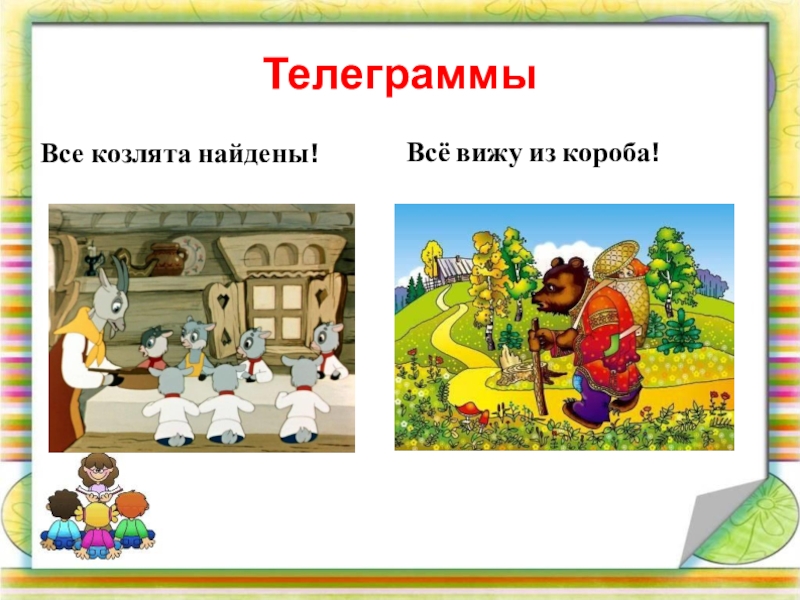 Телеграммы

Все козлята найдены!

Всё вижу из короба!